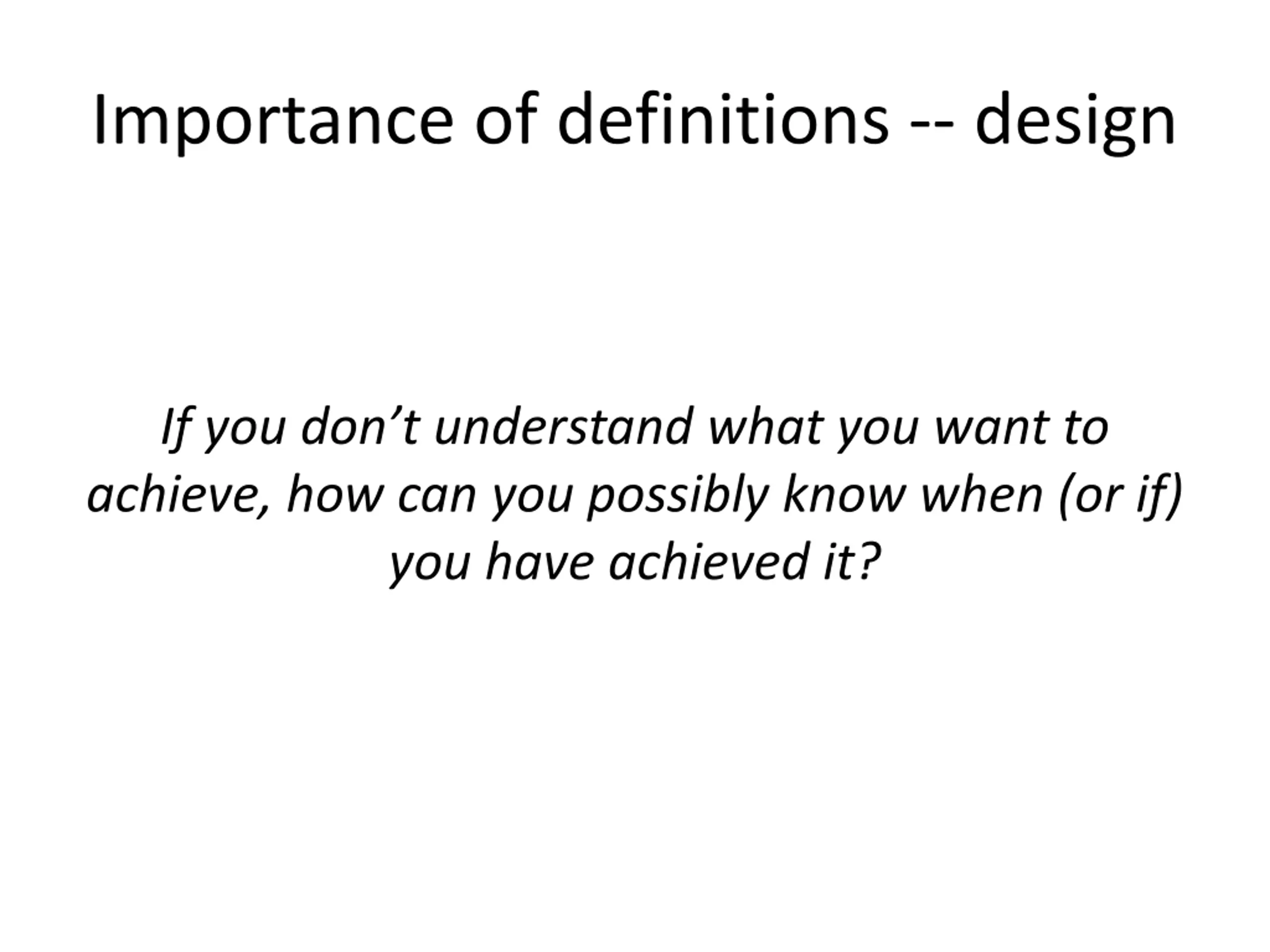 Importance of definitions -- design

If you don’t understand what you want to achieve, how can you possibly know when (or if) you have achieved it?